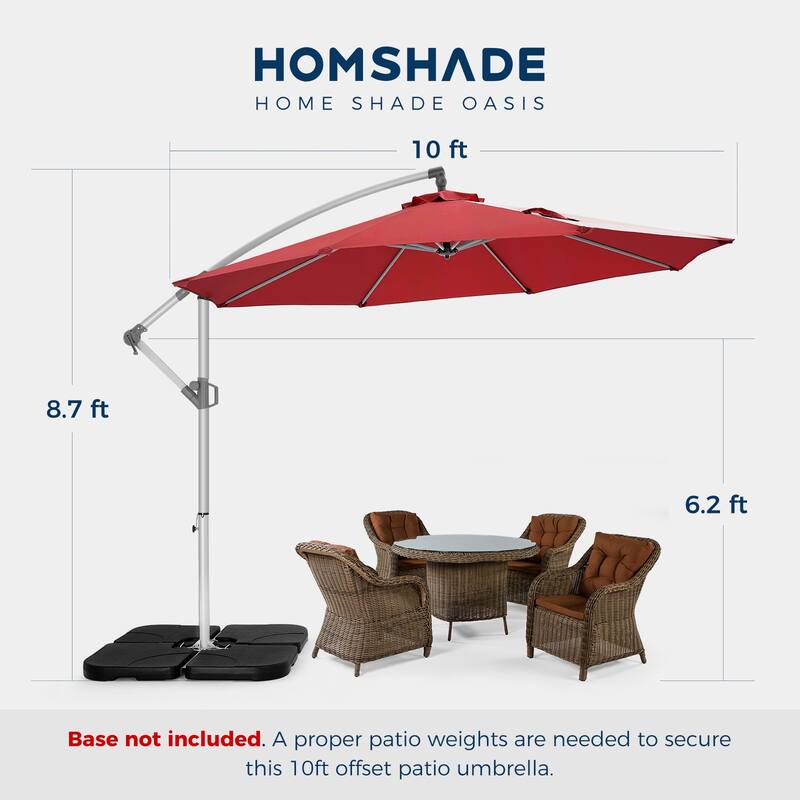 HOMSHADE
HOME SHADE OASIS

10 ft

8.7 ft

6.2 ft

Base not included. A proper patio weights are needed to secure this 10ft offset patio umbrella.